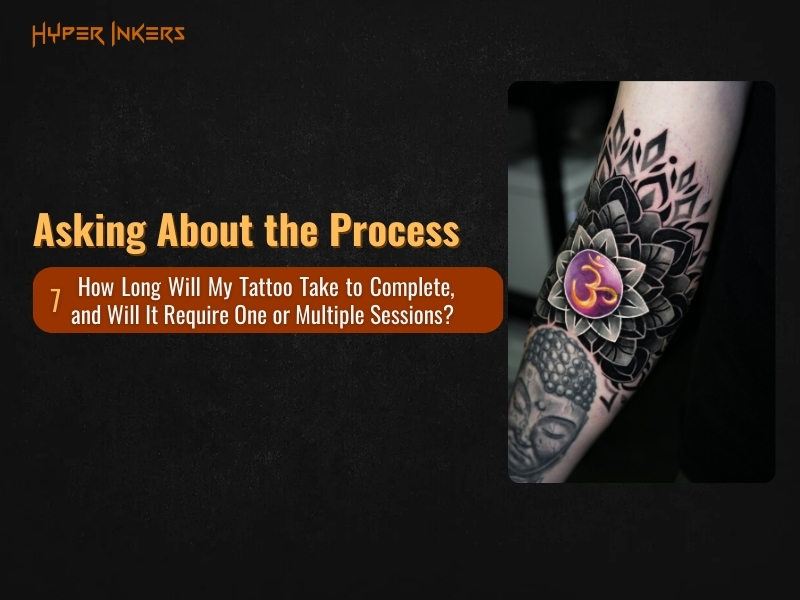 HYPER INKERS

Asking About the Process

7 How Long Will My Tattoo Take to Complete, and Will It Require One or Multiple Sessions?